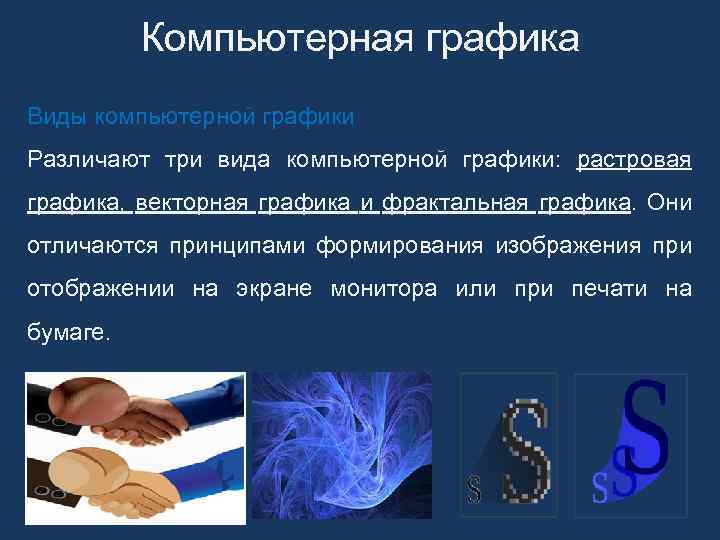 Компьютерная графика

Виды компьютерной графики

Различают три вида компьютерной графики: растровая графика, векторная графика и фрактальная графика. Они отличаются принципами формирования изображения при отображении на экране монитора или при печати на бумаге.

S S

S S S